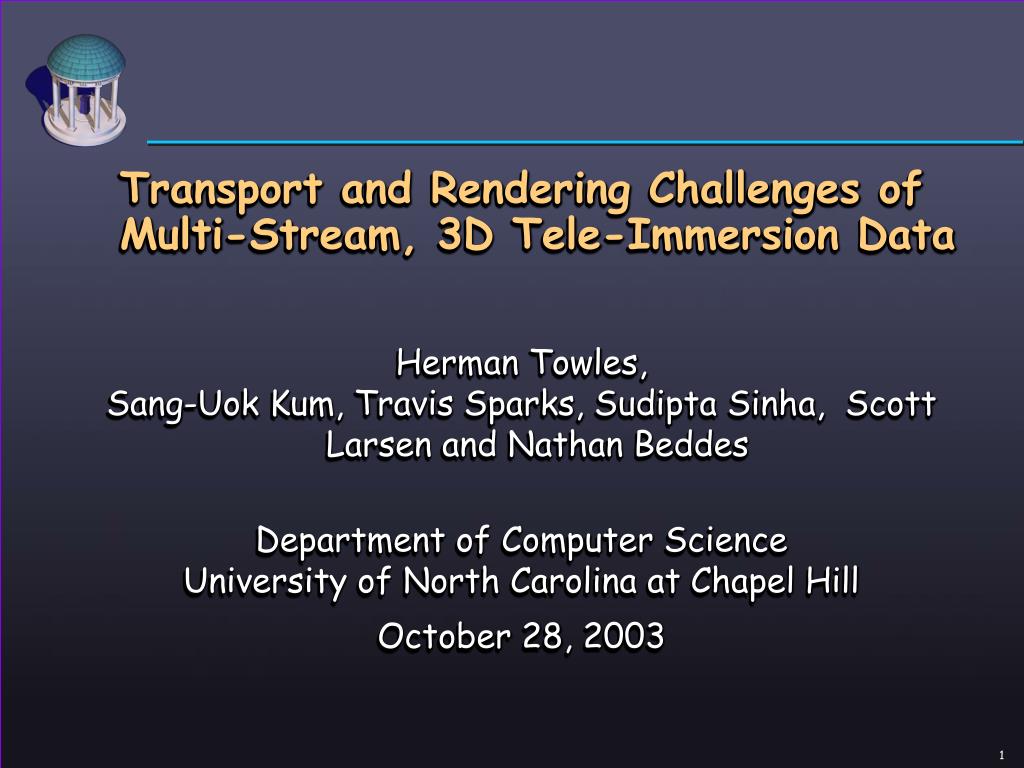 Transport and Rendering Challenges of Multi-Stream, 3D Tele-Immersion Data

Herman Towles,
Sang-Uok Kum, Travis Sparks, Sudipta Sinha, Scott Larsen and Nathan Beddes

Department of Computer Science
University of North Carolina at Chapel Hill

October 28, 2003

1